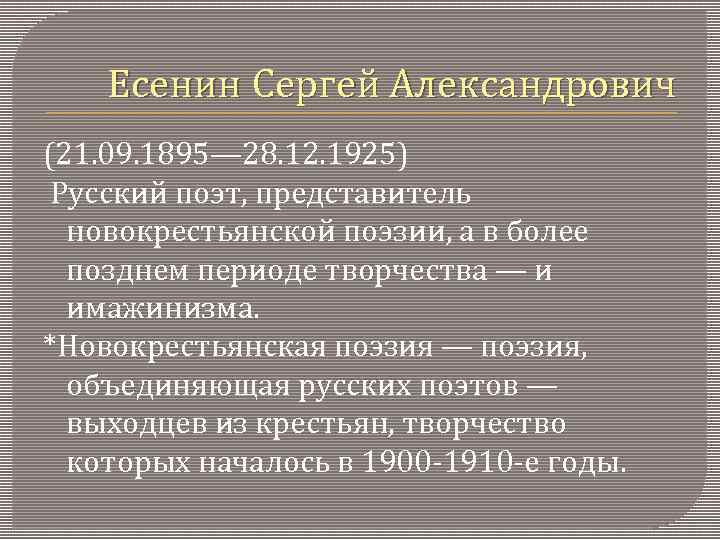 Есенин Сергей Александрович

(21.09.1895—28.12.1925)

Русский поэт, представитель новокрестьянской поэзии, а в более позднем периоде творчества — и имажинизма.

*Новокрестьянская поэзия — поэзия, объединяющая русских поэтов — выходцев из крестьян, творчество которых началось в 1900-1910-е годы.